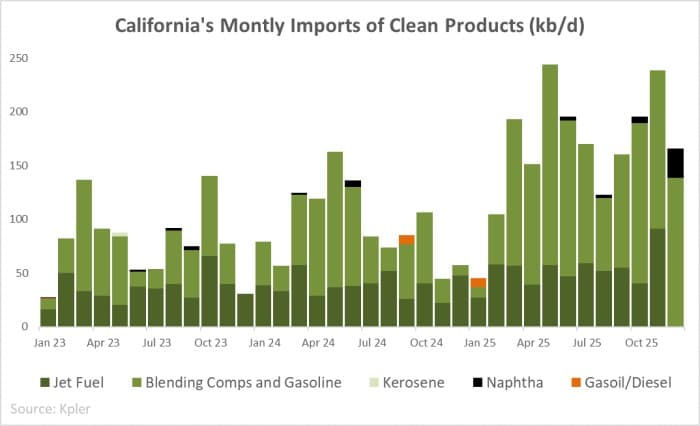 California's Montly Imports of Clean Products (kb/d)

250
200
150
100
50
0

Jan 23 Apr 23 Jul 23 Oct 23 Jan 24 Apr 24 Jul 24 Oct 24 Jan 25 Apr 25 Jul 25 Oct 25

Jet Fuel Blending Comps and Gasoline Kerosene Naphtha Gasoil/Diesel

Source: Kpler